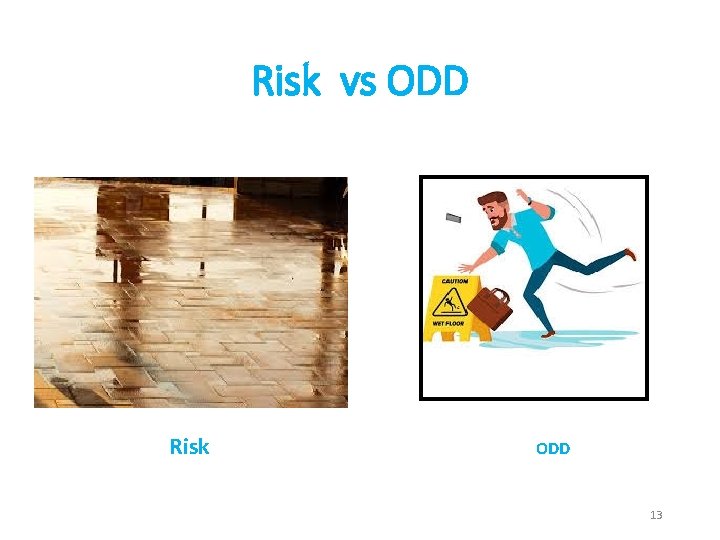 Risk vs ODD

CAUTION

WET FLOOR

Risk

ODD

13